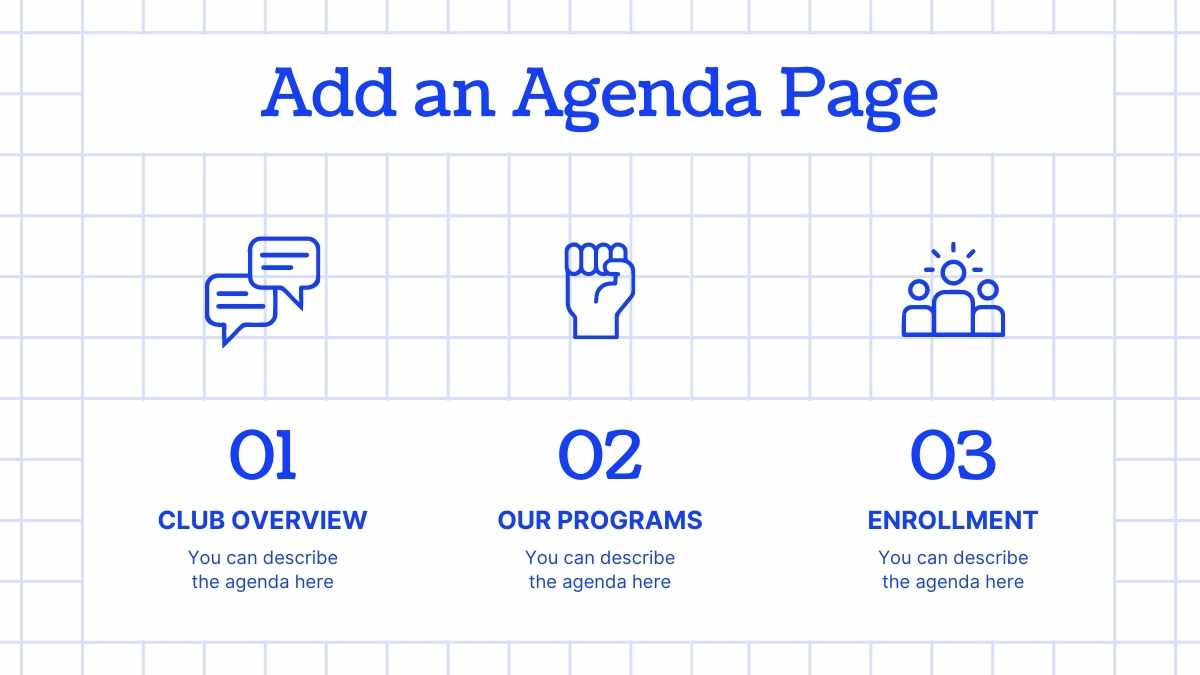 Add an Agenda Page

01
CLUB OVERVIEW
You can describe the agenda here

02
OUR PROGRAMS
You can describe the agenda here

03
ENROLLMENT
You can describe the agenda here